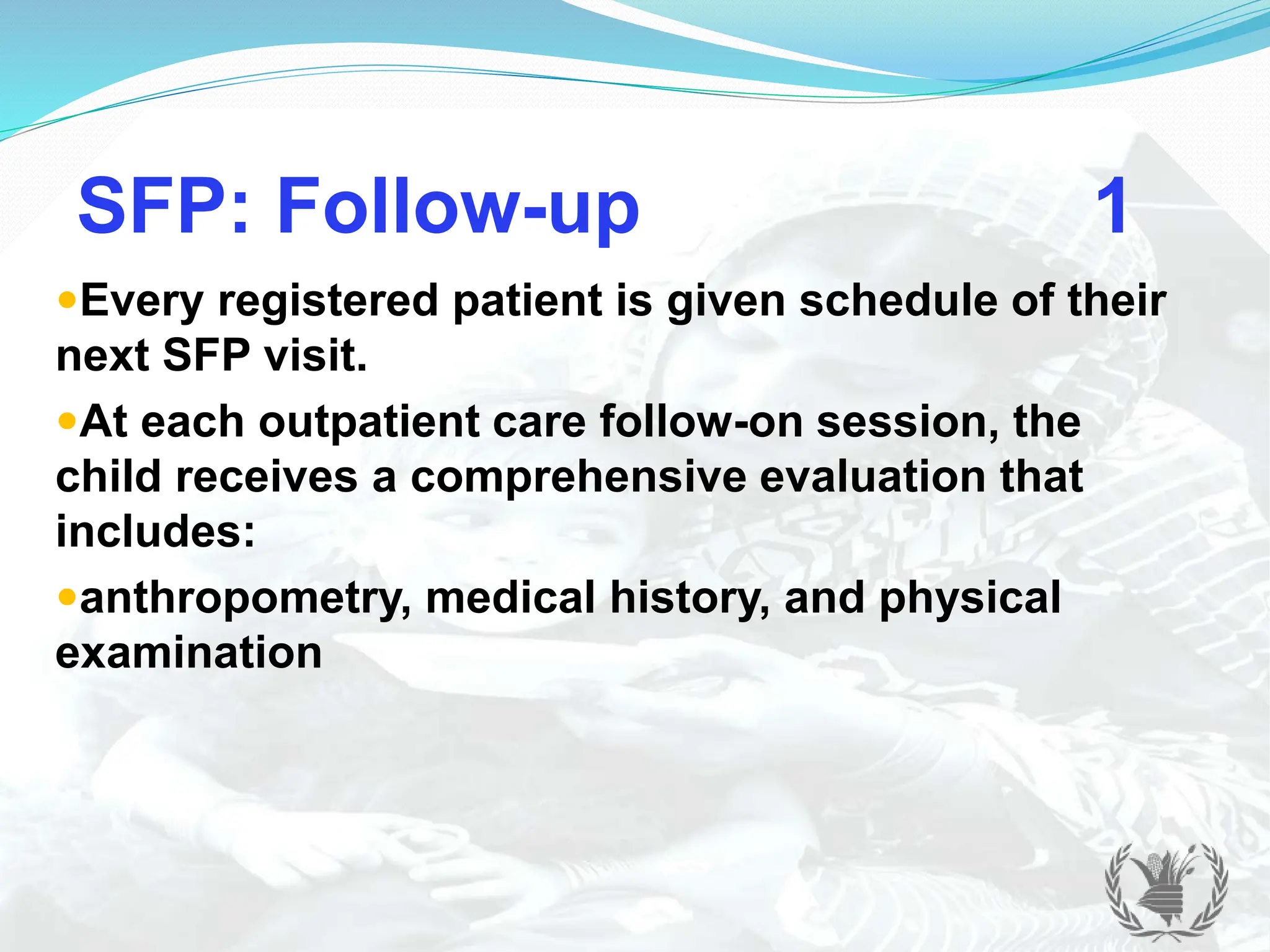 SFP: Follow-up 1

•Every registered patient is given schedule of their next SFP visit.

•At each outpatient care follow-on session, the child receives a comprehensive evaluation that includes:

•anthropometry, medical history, and physical examination